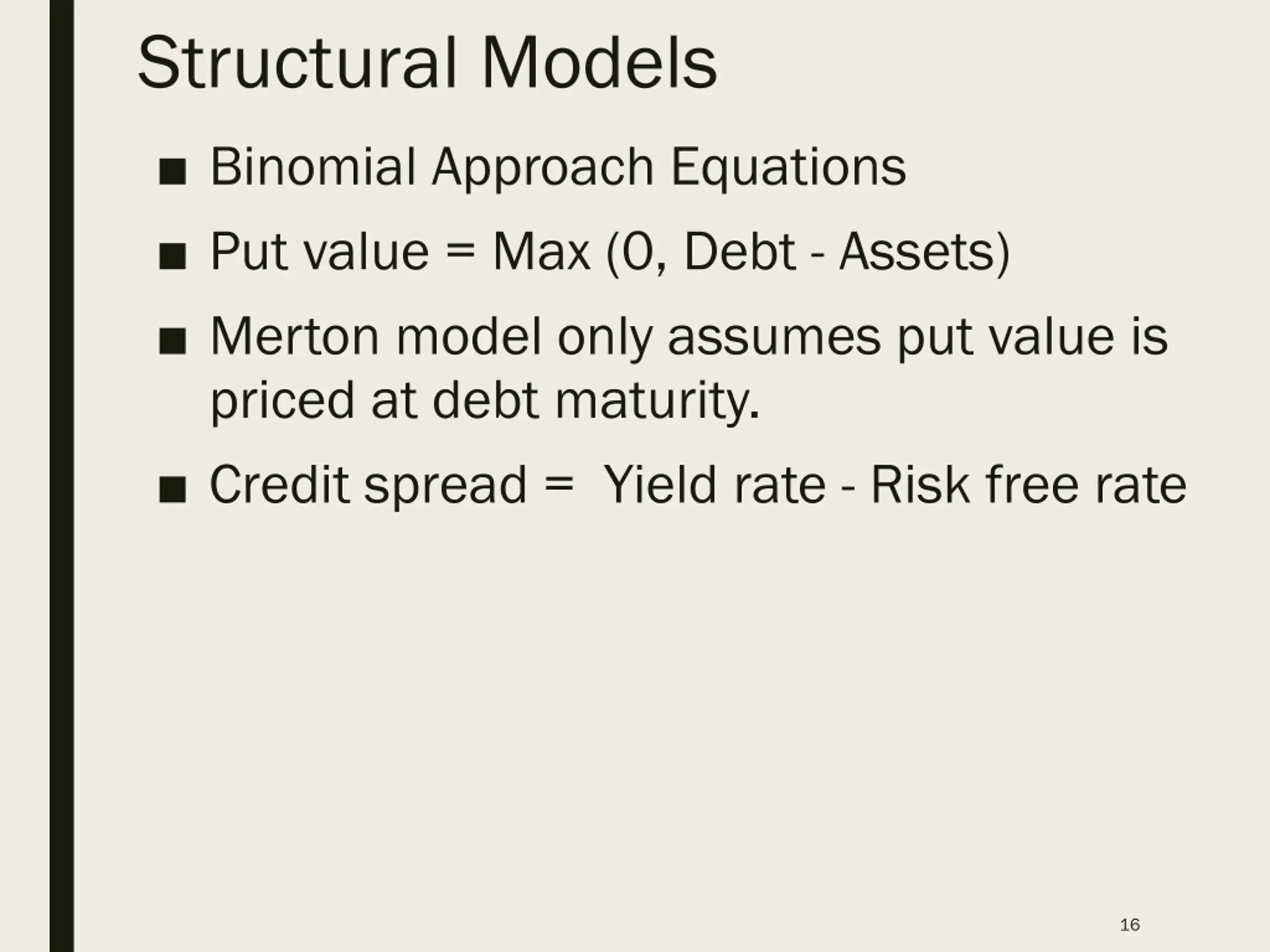 Structural Models

■ Binomial Approach Equations

■ Put value = Max (0, Debt - Assets)

■ Merton model only assumes put value is priced at debt maturity.

■ Credit spread =  Yield rate - Risk free rate

16